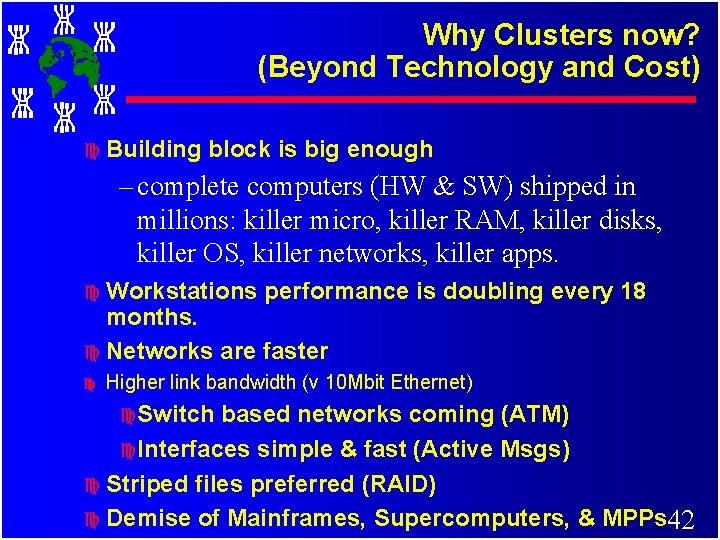 Why Clusters now?
(Beyond Technology and Cost)

Building block is big enough

– complete computers (HW & SW) shipped in millions: killer micro, killer RAM, killer disks, killer OS, killer networks, killer apps.

Workstations performance is doubling every 18 months.

Networks are faster

Higher link bandwidth (v 10Mbit Ethernet)

Switch based networks coming (ATM)

Interfaces simple & fast (Active Msgs)

Striped files preferred (RAID)

Demise of Mainframes, Supercomputers, & MPPs

42